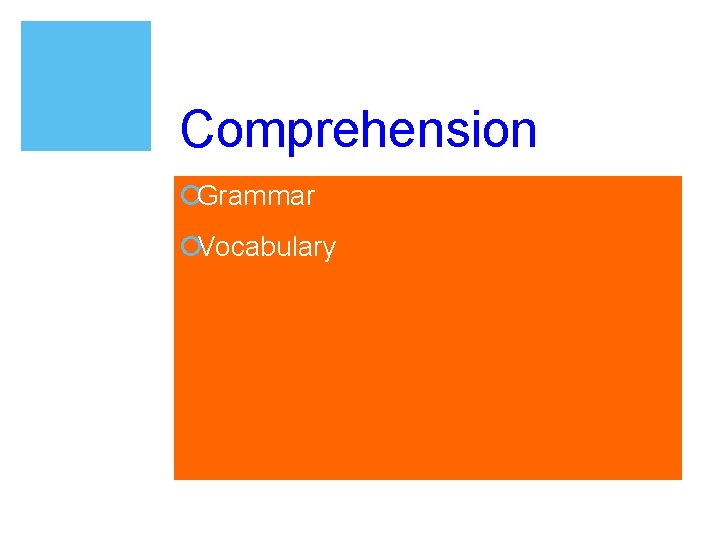 Comprehension

Grammar

Vocabulary